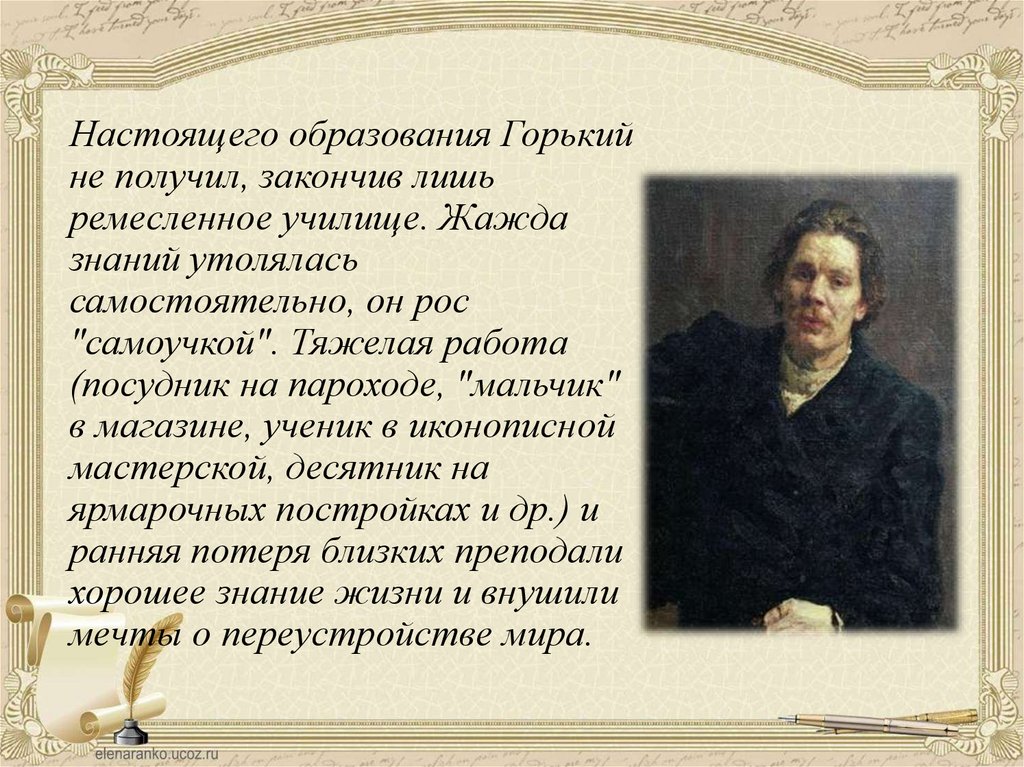 Настоящего образования Горький не получил, закончив лишь ремесленное училище. Жажда знаний утолялась самостоятельно, он рос "самоучкой". Тяжелая работа (посудник на пароходе, "мальчик" в магазине, ученик в иконописной мастерской, десятник на ярмарочных постройках и др.) и ранняя потеря близких преподали хорошее знание жизни и внушили мечты о переустройстве мира.

elenaranko.ucoz.ru